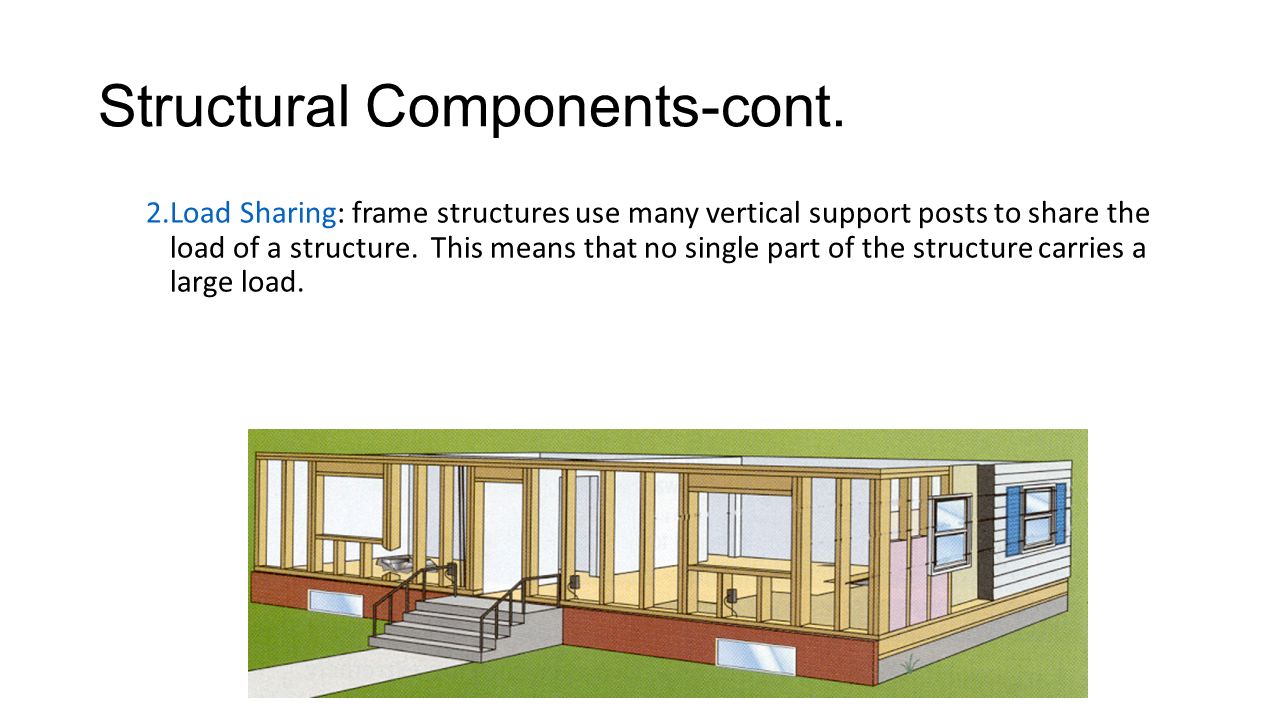 Structural Components-cont.

2.Load Sharing: frame structures use many vertical support posts to share the load of a structure. This means that no single part of the structure carries a large load.